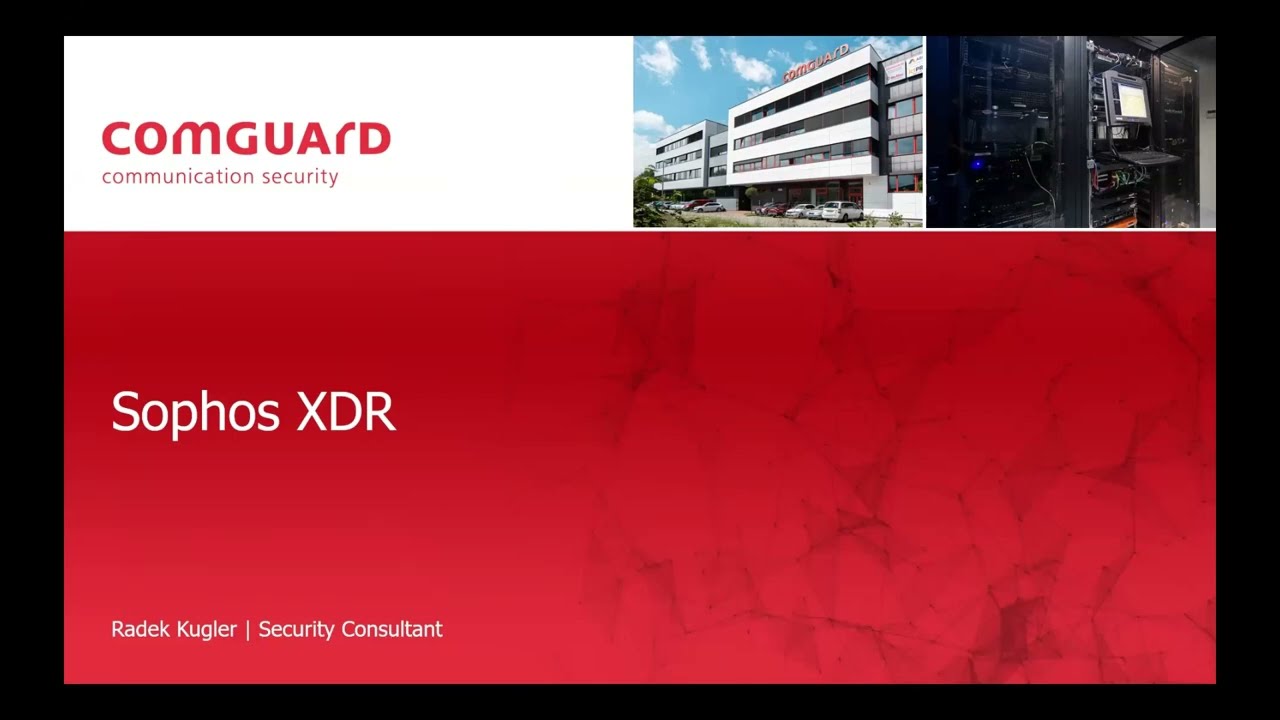 COMGUARD
communication security

COMGUARD

Sophos XDR

Radek Kugler | Security Consultant